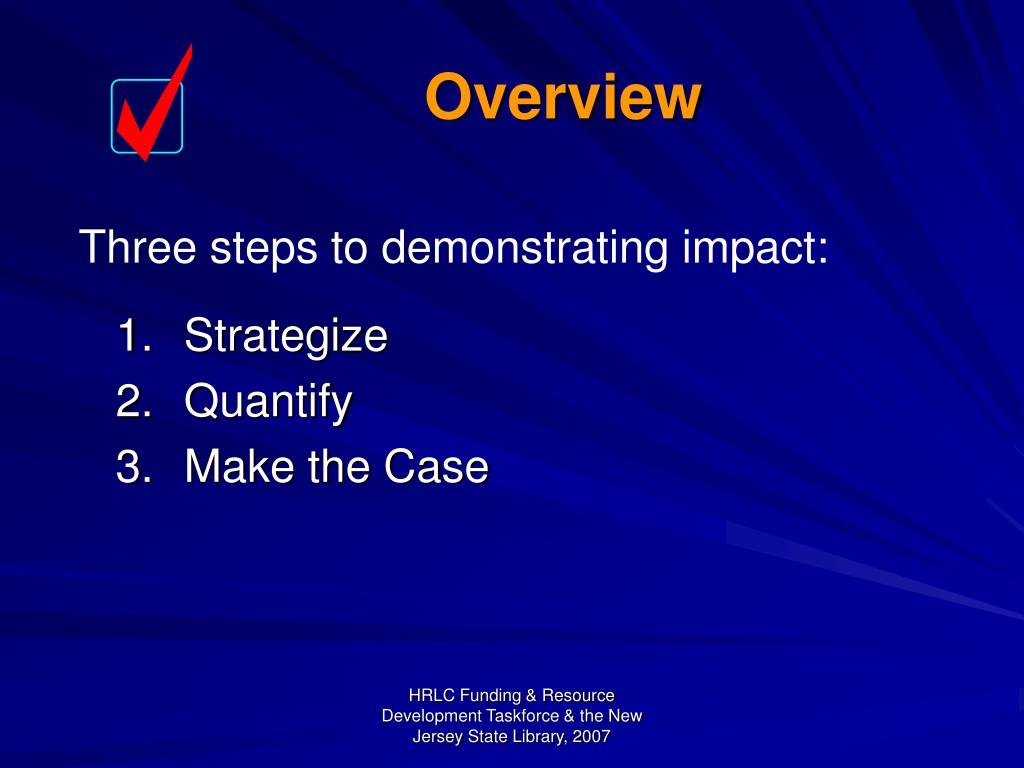 Overview

Three steps to demonstrating impact:

1. Strategize
2. Quantify
3. Make the Case

HRLC Funding & Resource Development Taskforce & the New Jersey State Library, 2007